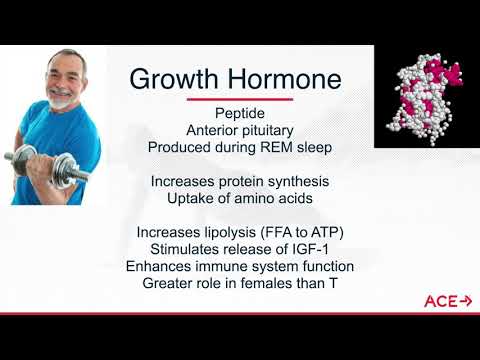 Growth Hormone

Peptide
Anterior pituitary
Produced during REM sleep

Increases protein synthesis
Uptake of amino acids

Increases lipolysis (FFA to ATP)
Stimulates release of IGF-1
Enhances immune system function
Greater role in females than T

ACE→